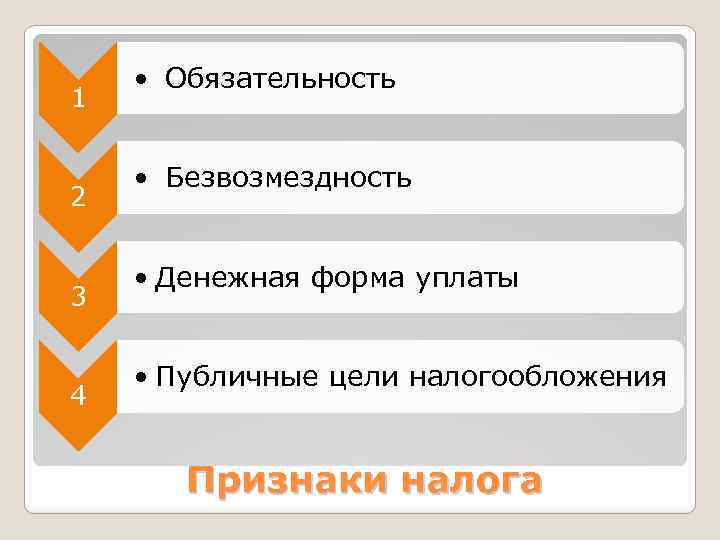 1

• Обязательность

2

• Безвозмездность

3

• Денежная форма уплаты

4

• Публичные цели налогообложения

Признаки налога